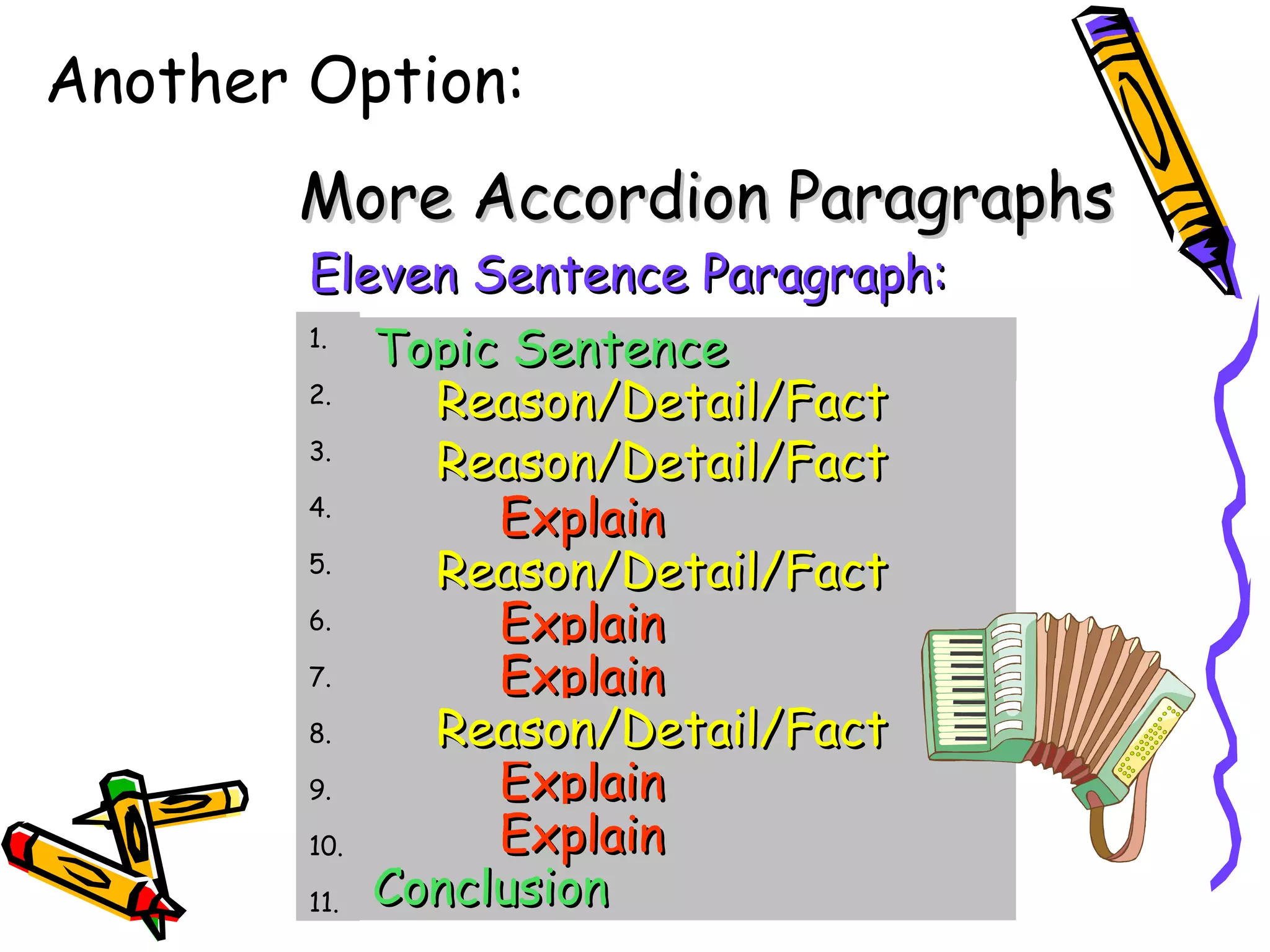 Another Option:

More Accordion Paragraphs

Eleven Sentence Paragraph:

1. Topic Sentence
2. Reason/Detail/Fact
3. Reason/Detail/Fact
4. Explain
5. Reason/Detail/Fact
6. Explain
7. Explain
8. Reason/Detail/Fact
9. Explain
10. Explain
11. Conclusion